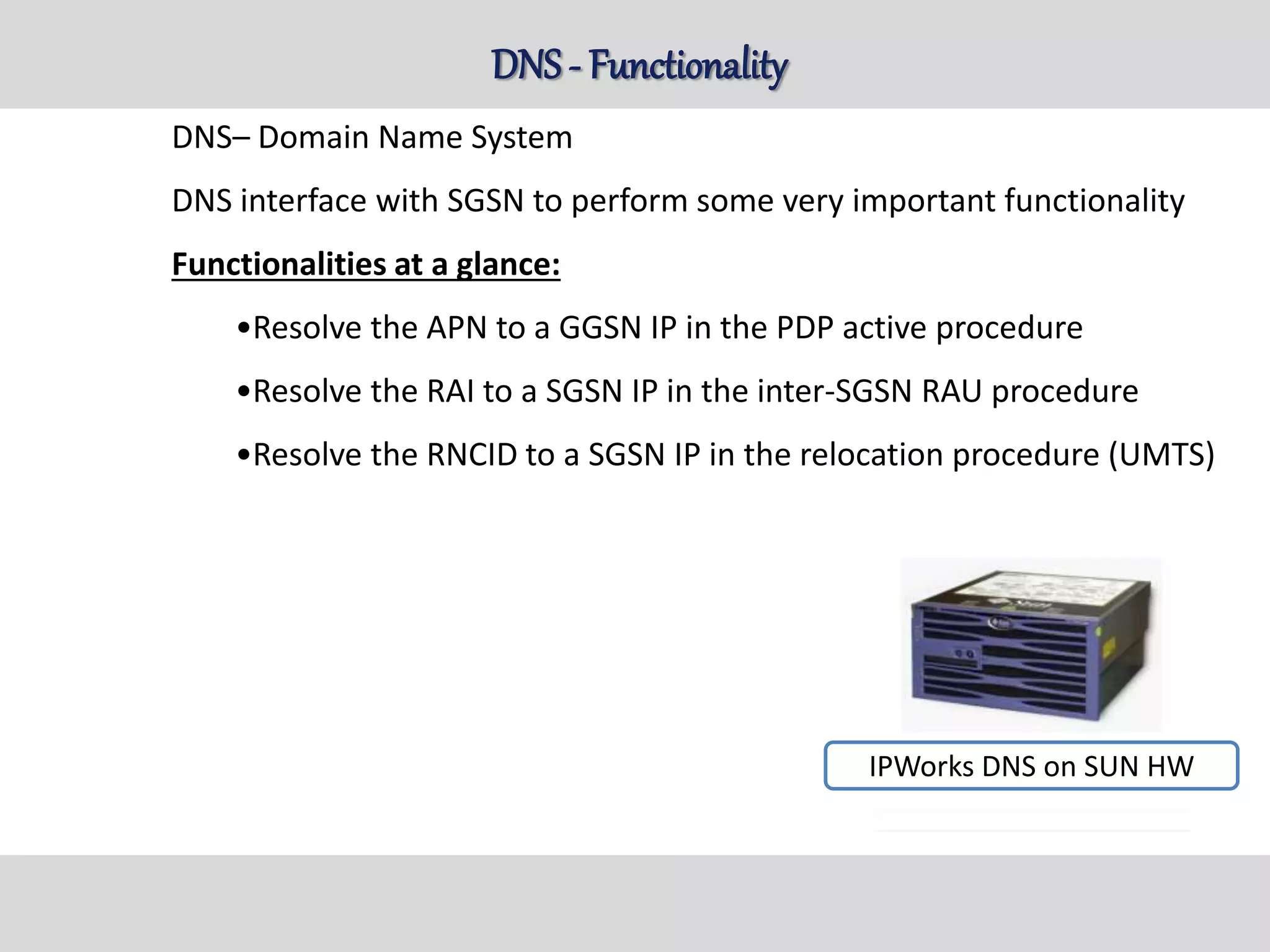 DNS - Functionality

DNS– Domain Name System

DNS interface with SGSN to perform some very important functionality

Functionalities at a glance:

•Resolve the APN to a GGSN IP in the PDP active procedure

•Resolve the RAI to a SGSN IP in the inter-SGSN RAU procedure

•Resolve the RNCID to a SGSN IP in the relocation procedure (UMTS)

IPWorks DNS on SUN HW